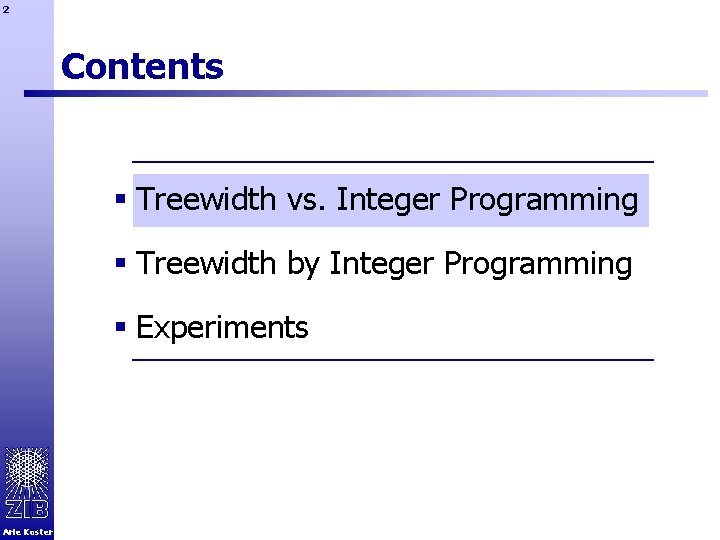 2

Contents

▪ Treewidth vs. Integer Programming

▪ Treewidth by Integer Programming

▪ Experiments

ZIB

Arie Koster